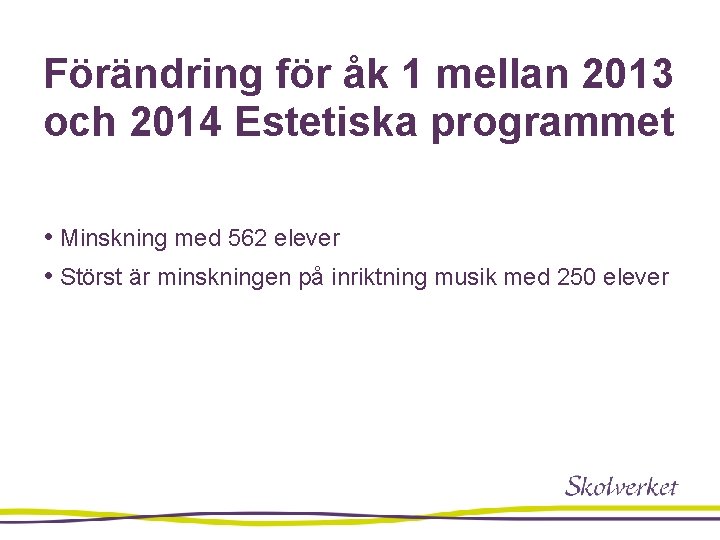 Förändring för åk 1 mellan 2013 och 2014 Estetiska programmet

• Minskning med 562 elever
• Störst är minskningen på inriktning musik med 250 elever

Skolverket